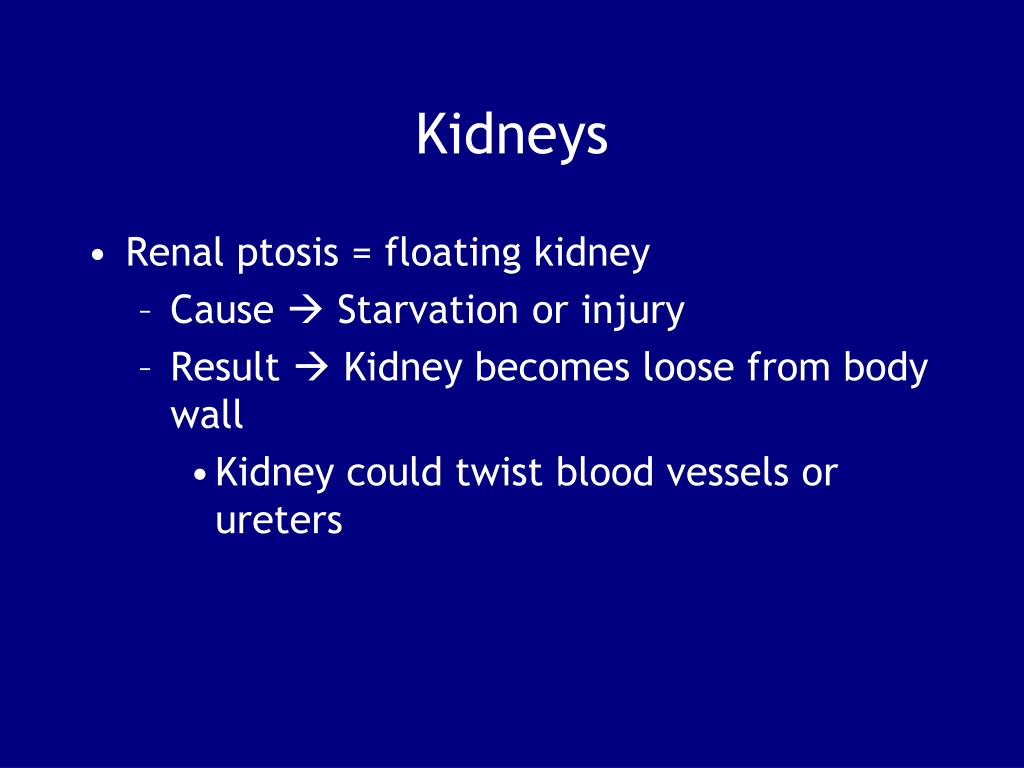 Kidneys

• Renal ptosis = floating kidney
– Cause → Starvation or injury
– Result → Kidney becomes loose from body wall
• Kidney could twist blood vessels or ureters